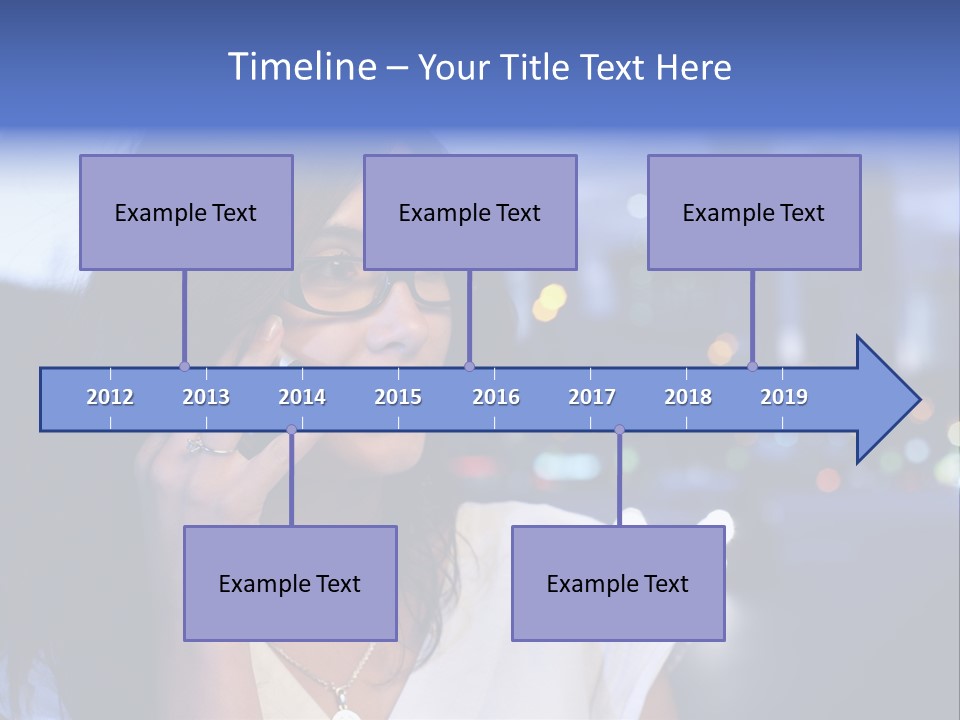 Timeline – Your Title Text Here

Example Text

Example Text

Example Text

2012 2013 2014 2015 2016 2017 2018 2019

Example Text

Example Text